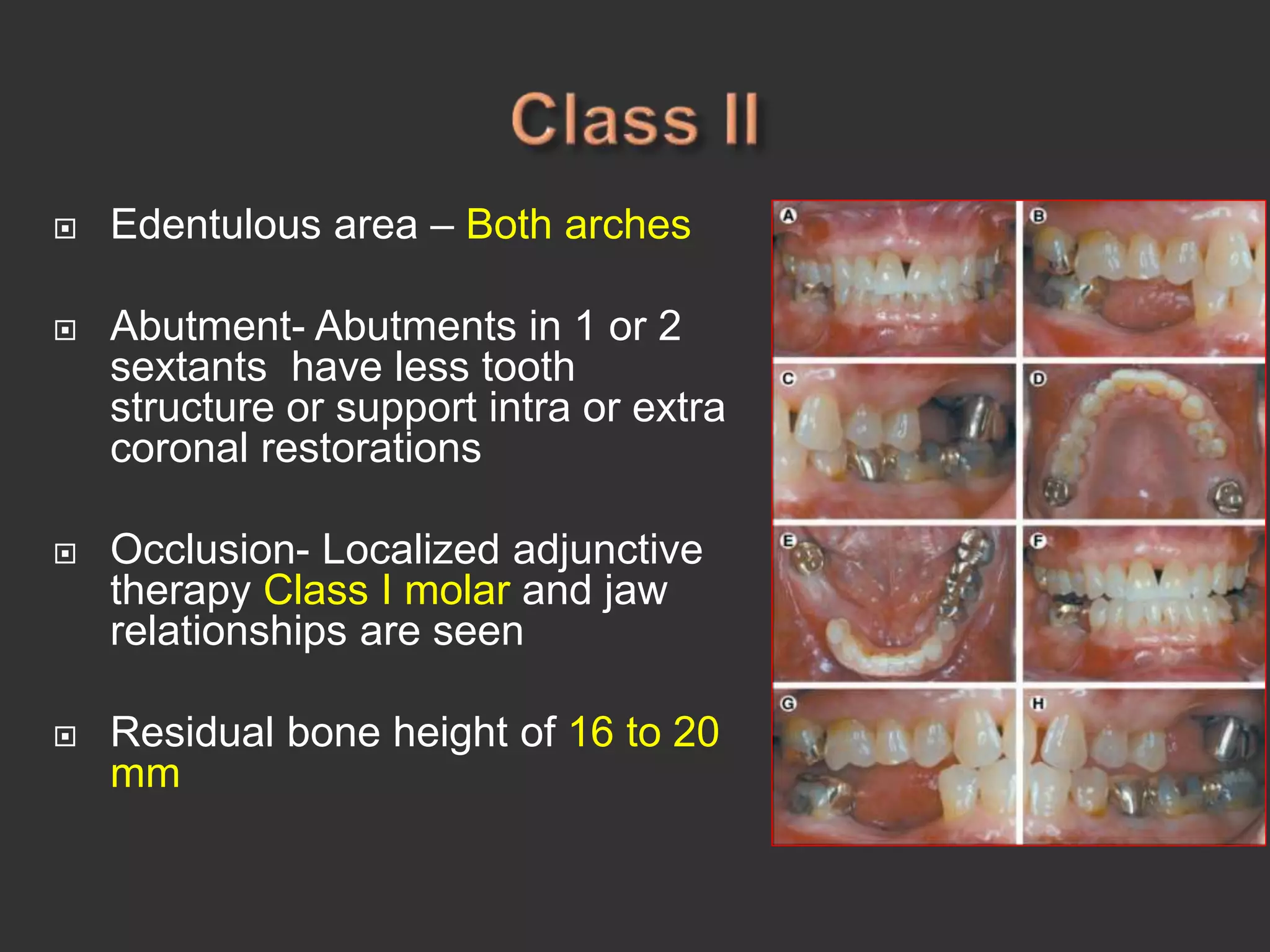 Class II

Edentulous area – Both arches

Abutment- Abutments in 1 or 2 sextants have less tooth structure or support intra or extra coronal restorations

Occlusion- Localized adjunctive therapy Class I molar and jaw relationships are seen

Residual bone height of 16 to 20 mm

A
B
C
D
E
F
G
H